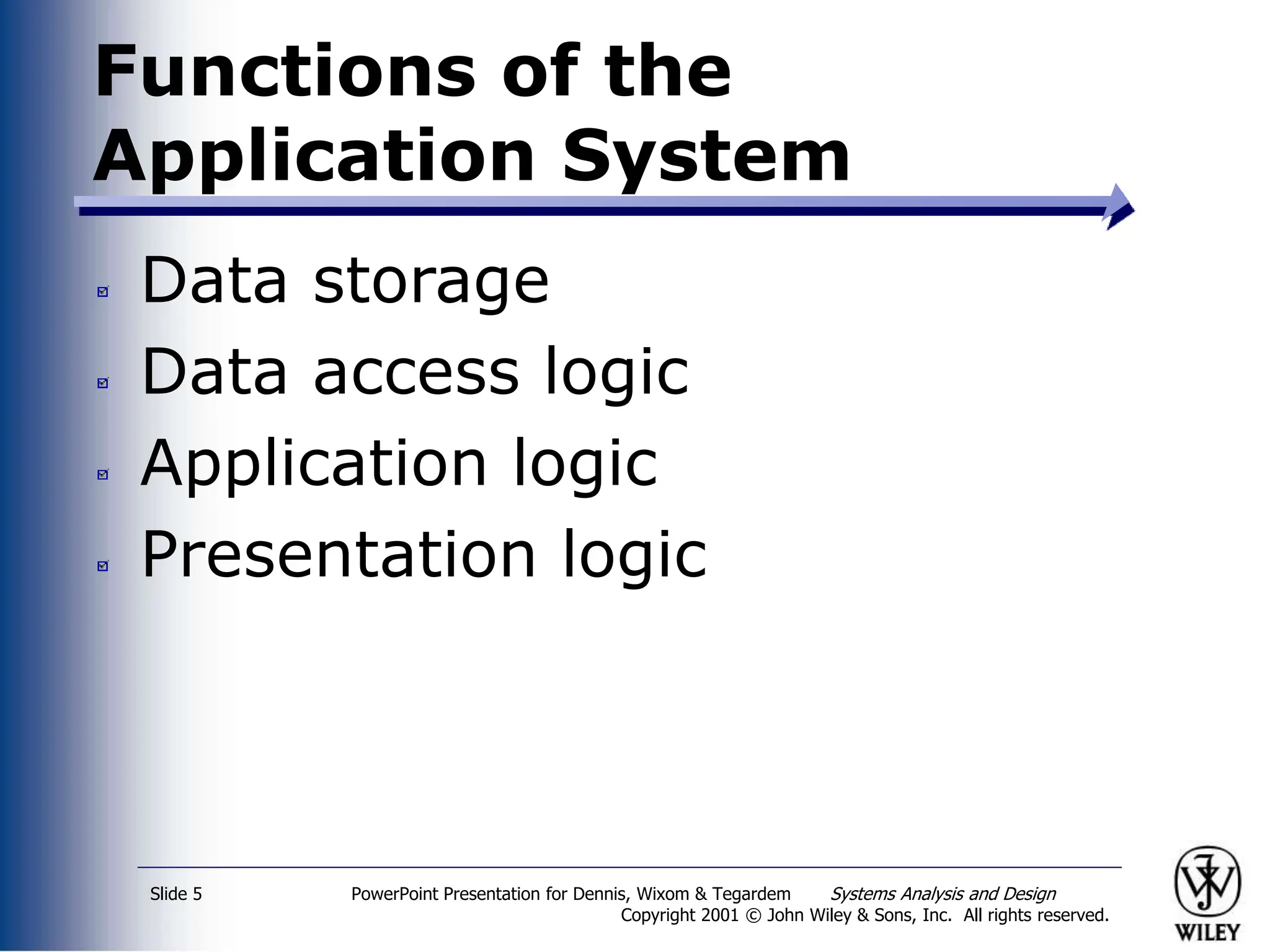 Functions of the Application System

Data storage
Data access logic
Application logic
Presentation logic

Slide 5

PowerPoint Presentation for Dennis, Wixom & Tegardem Systems Analysis and Design
Copyright 2001 © John Wiley & Sons, Inc. All rights reserved.

WILEY